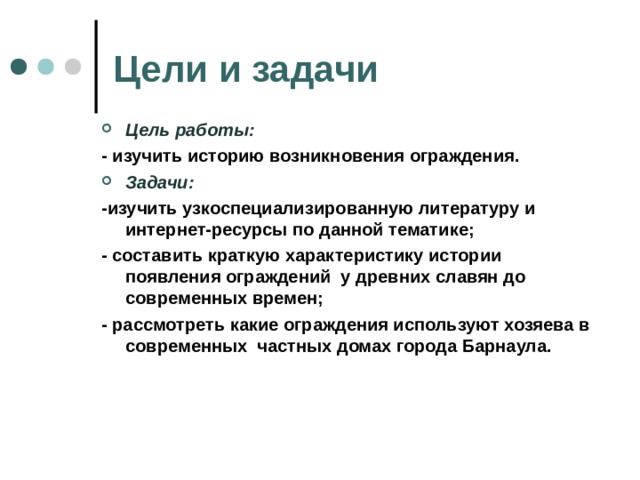 Цели и задачи

Цель работы:

- изучить историю возникновения ограждения.

Задачи:

-изучить узкоспециализированную литературу и интернет-ресурсы по данной тематике;

- составить краткую характеристику истории появления ограждений у древних славян до современных времен;

- рассмотреть какие ограждения используют хозяева в современных частных домах города Барнаула.